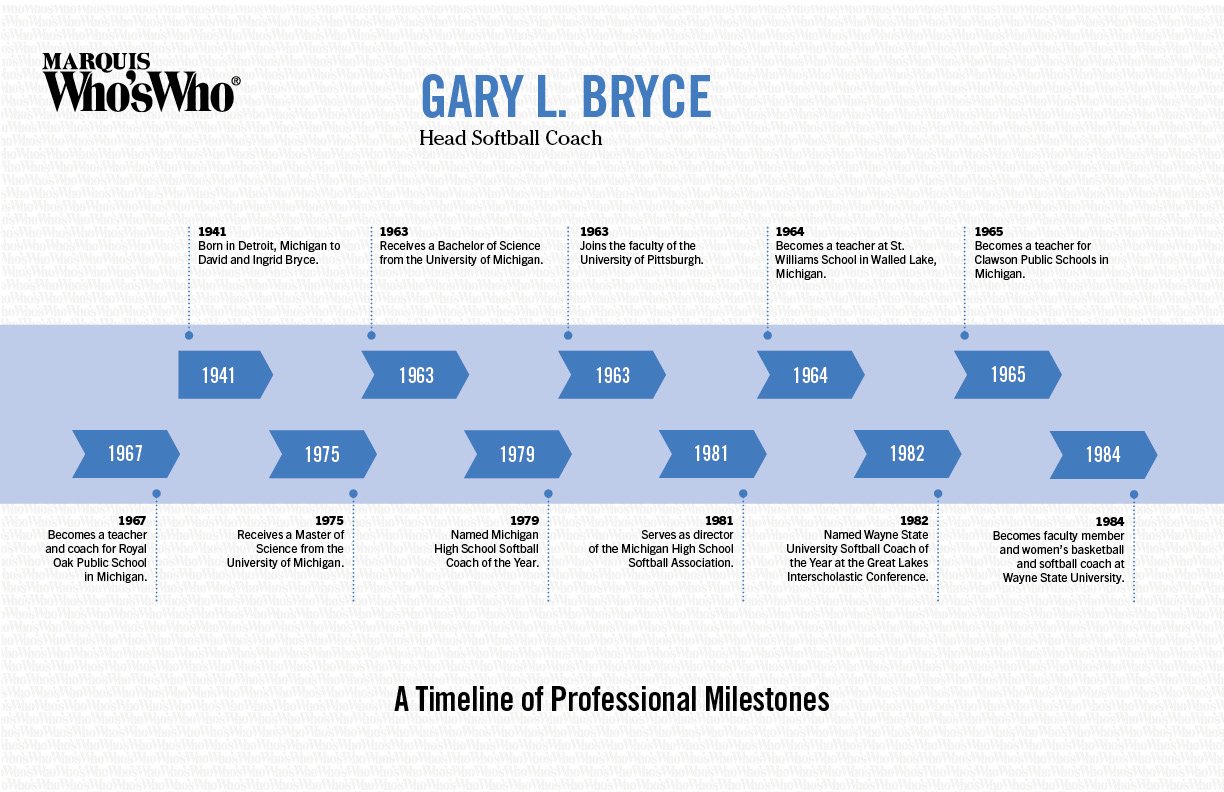 MARQUIS
Who'sWho®

GARY L. BRYCE
Head Softball Coach

1941
Born in Detroit, Michigan to David and Ingrid Bryce.

1963
Receives a Bachelor of Science from the University of Michigan.

1963
Joins the faculty of the University of Pittsburgh.

1964
Becomes a teacher at St. Williams School in Walled Lake, Michigan.

1965
Becomes a teacher for Clawson Public Schools in Michigan.

1941

1963

1963

1964

1965

1967

1975

1979

1981

1982

1984

1967
Becomes a teacher and coach for Royal Oak Public School in Michigan.

1975
Receives a Master of Science from the University of Michigan.

1979
Named Michigan High School Softball Coach of the Year.

1981
Serves as director of the Michigan High School Softball Association.

1982
Named Wayne State University Softball Coach of the Year at the Great Lakes Interscholastic Conference.

1984
Becomes faculty member and women's basketball and softball coach at Wayne State University.

A Timeline of Professional Milestones